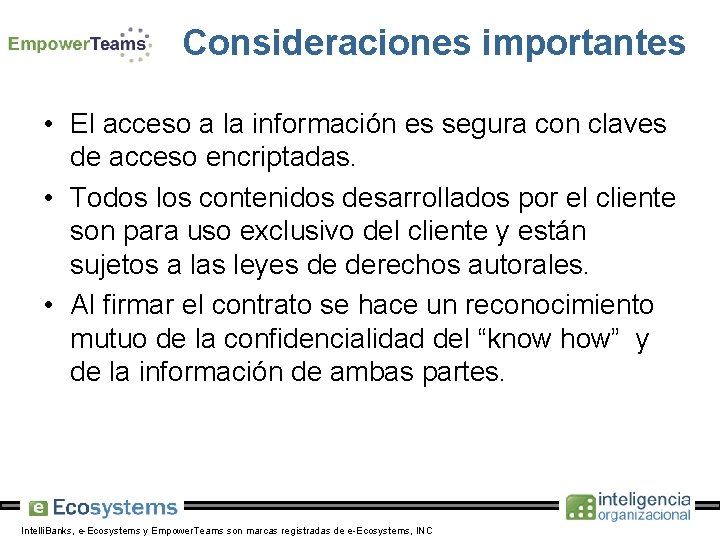 EmpowerTeams

Consideraciones importantes

• El acceso a la información es segura con claves de acceso encriptadas.

• Todos los contenidos desarrollados por el cliente son para uso exclusivo del cliente y están sujetos a las leyes de derechos autorales.

• Al firmar el contrato se hace un reconocimiento mutuo de la confidencialidad del “know how” y de la información de ambas partes.

e Ecosystems

inteligencia organizacional

IntelliBanks, e-Ecosystems y EmpowerTeams son marcas registradas de e-Ecosystems, INC